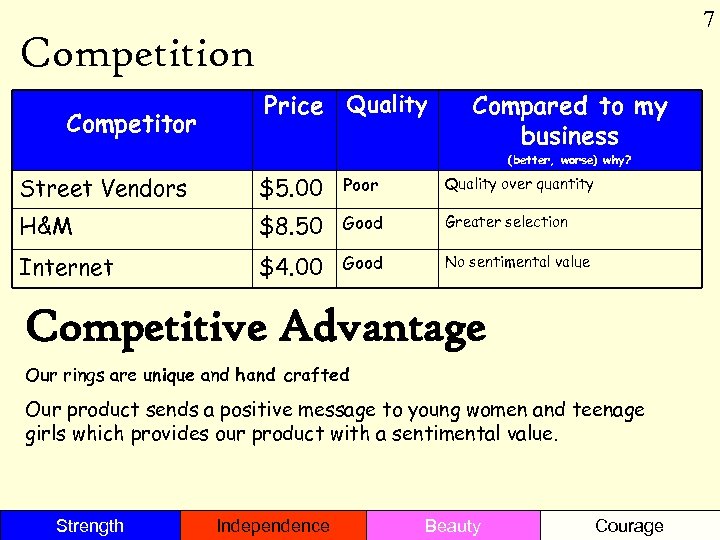 7

Competition

| Competitor | Price | Quality | Compared to my business (better, worse) why? |
|---|---|---|---|
| Street Vendors | \$5.00 | Poor | Quality over quantity |
| H&M | \$8.50 | Good | Greater selection |
| Internet | \$4.00 | Good | No sentimental value |

Competitive Advantage

Our rings are unique and hand crafted

Our product sends a positive message to young women and teenage girls which provides our product with a sentimental value.

Strength Independence Beauty Courage